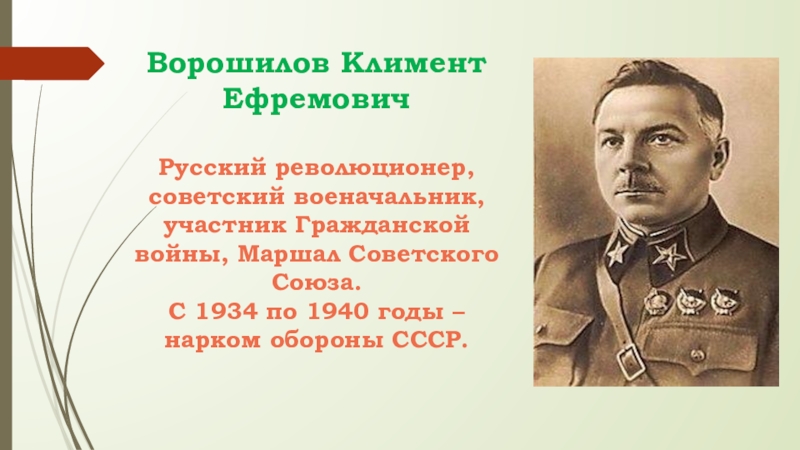 Ворошилов Климент Ефремович

Русский революционер, советский военачальник, участник Гражданской войны, Маршал Советского Союза.
С 1934 по 1940 годы – нарком обороны СССР.